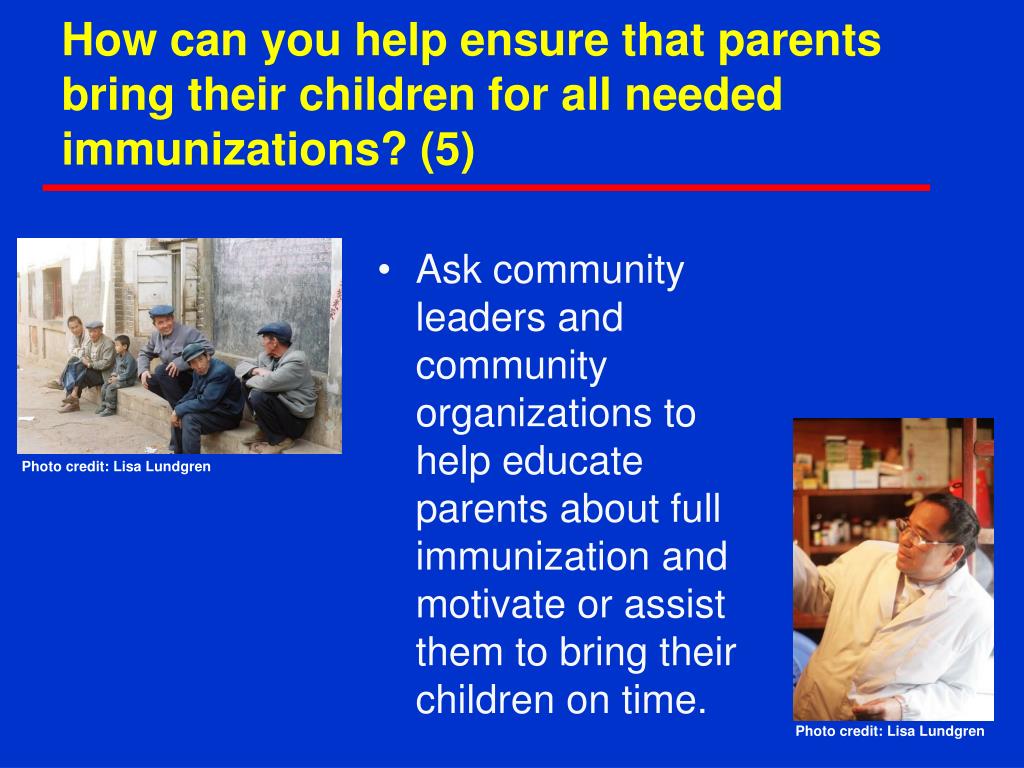 How can you help ensure that parents bring their children for all needed immunizations? (5)

Photo credit: Lisa Lundgren

• Ask community leaders and community organizations to help educate parents about full immunization and motivate or assist them to bring their children on time.

Photo credit: Lisa Lundgren